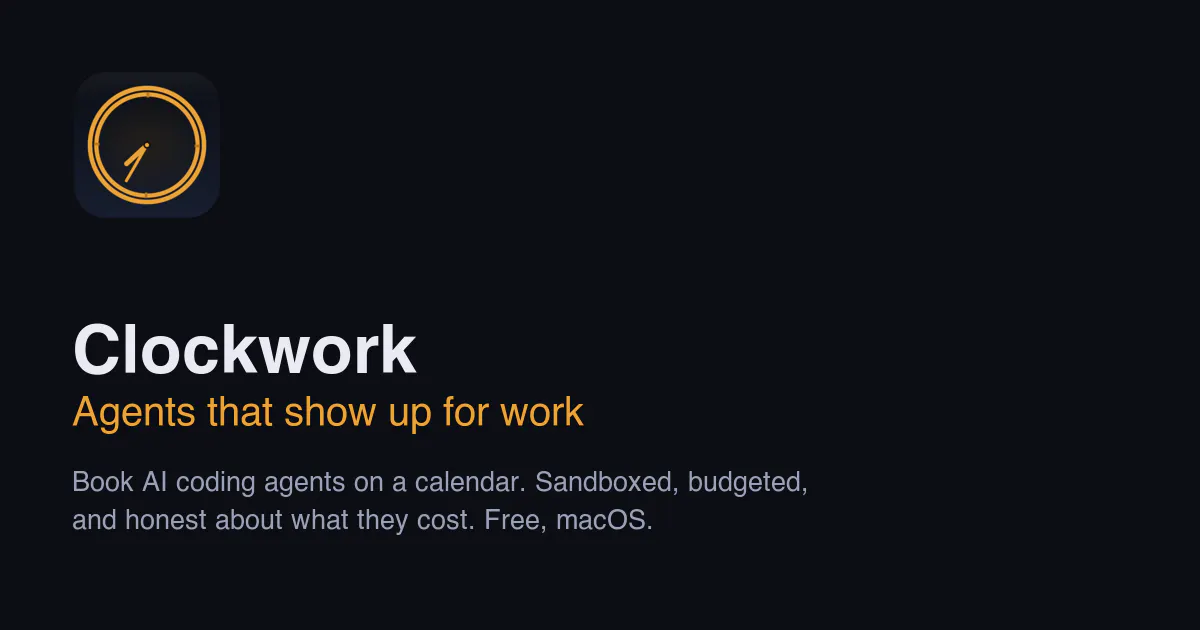 Clockwork
Agents that show up for work

Book AI coding agents on a calendar. Sandboxed, budgeted, and honest about what they cost. Free, macOS.